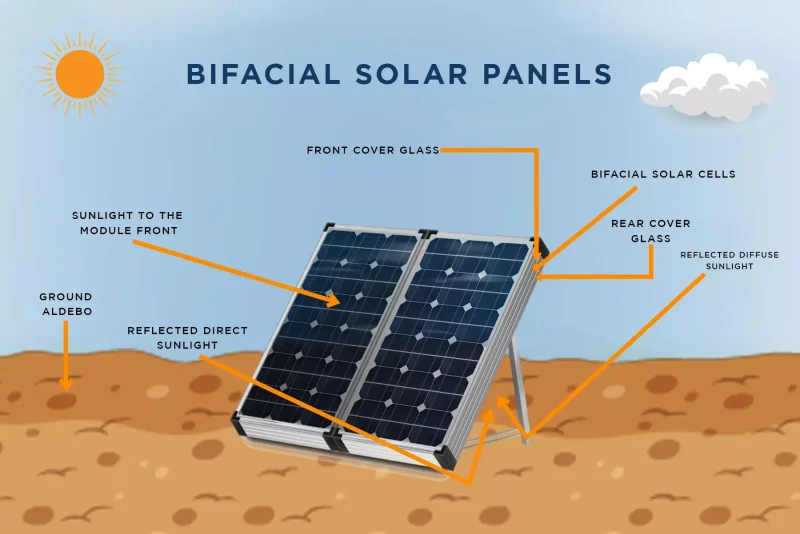 BIFACIAL SOLAR PANELS

FRONT COVER GLASS

BIFACIAL SOLAR CELLS

SUNLIGHT TO THE MODULE FRONT

REAR COVER GLASS

REFLECTED DIFFUSE SUNLIGHT

GROUND ALDEBO

REFLECTED DIRECT SUNLIGHT